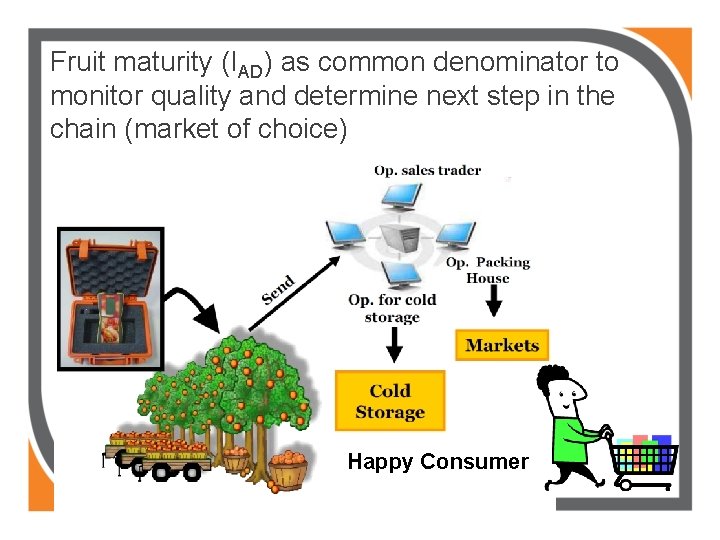 Fruit maturity ($I_{AD}$) as common denominator to monitor quality and determine next step in the chain (market of choice)

Op. sales trader

Send

Op. Packing House

Op. for cold storage

Markets

Cold Storage

Happy Consumer